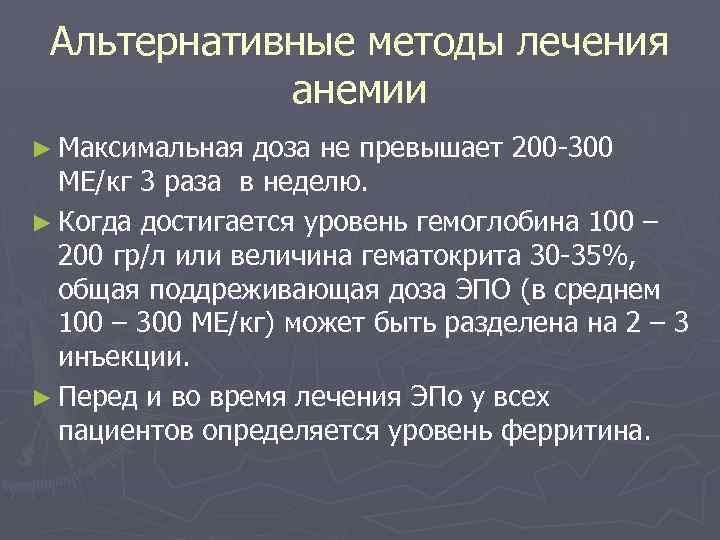 Альтернативные методы лечения анемии

► Максимальная доза не превышает 200-300 МЕ/кг 3 раза  в неделю.

► Когда достигается уровень гемоглобина 100 – 200 гр/л или величина гематокрита 30-35%, общая поддреживающая доза ЭПО (в среднем 100 – 300 МЕ/кг) может быть разделена на 2 – 3 инъекции.

► Перед и во время лечения ЭПо у всех пациентов определяется уровень ферритина.